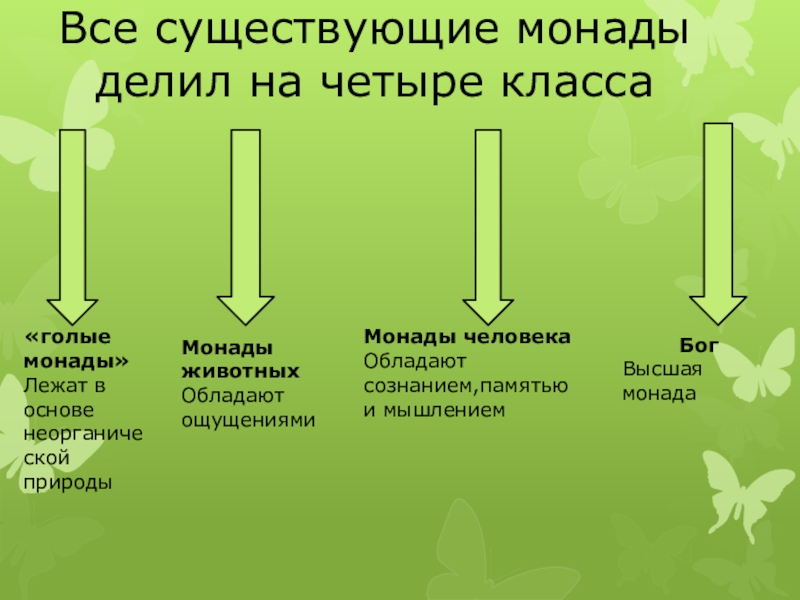 Все существующие монады делил на четыре класса

«голые монады»
Лежат в основе неорганической природы

Монады животных
Обладают ощущениями

Монады человека
Обладают сознанием,памятью и мышлением

Бог
Высшая монада